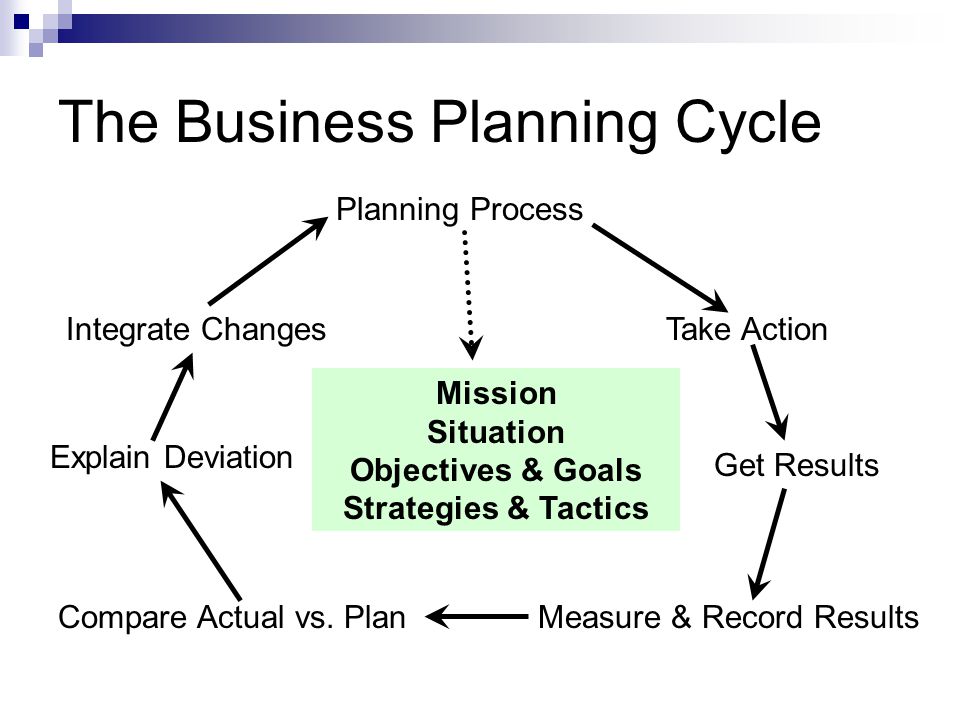 The Business Planning Cycle

Planning Process

Take Action

Get Results

Measure & Record Results

Compare Actual vs. Plan

Explain Deviation

Integrate Changes

Mission
Situation
Objectives & Goals
Strategies & Tactics